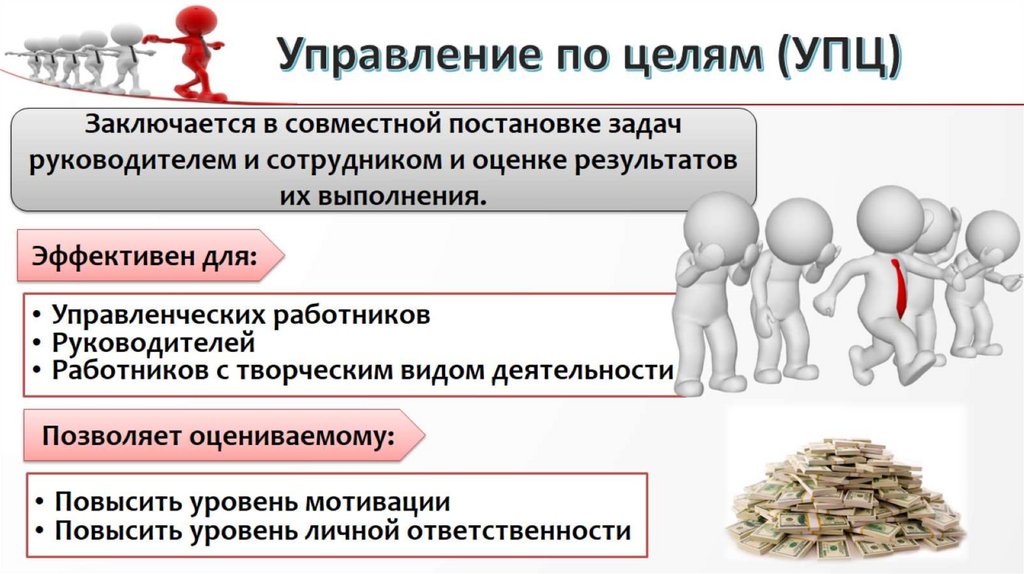 Управление по целям (УПЦ)

Заключается в совместной постановке задач руководителем и сотрудником и оценке результатов их выполнения.

Эффективен для:

• Управленческих работников
• Руководителей
• Работников с творческим видом деятельности

Позволяет оцениваемому:

• Повысить уровень мотивации
• Повысить уровень личной ответственности